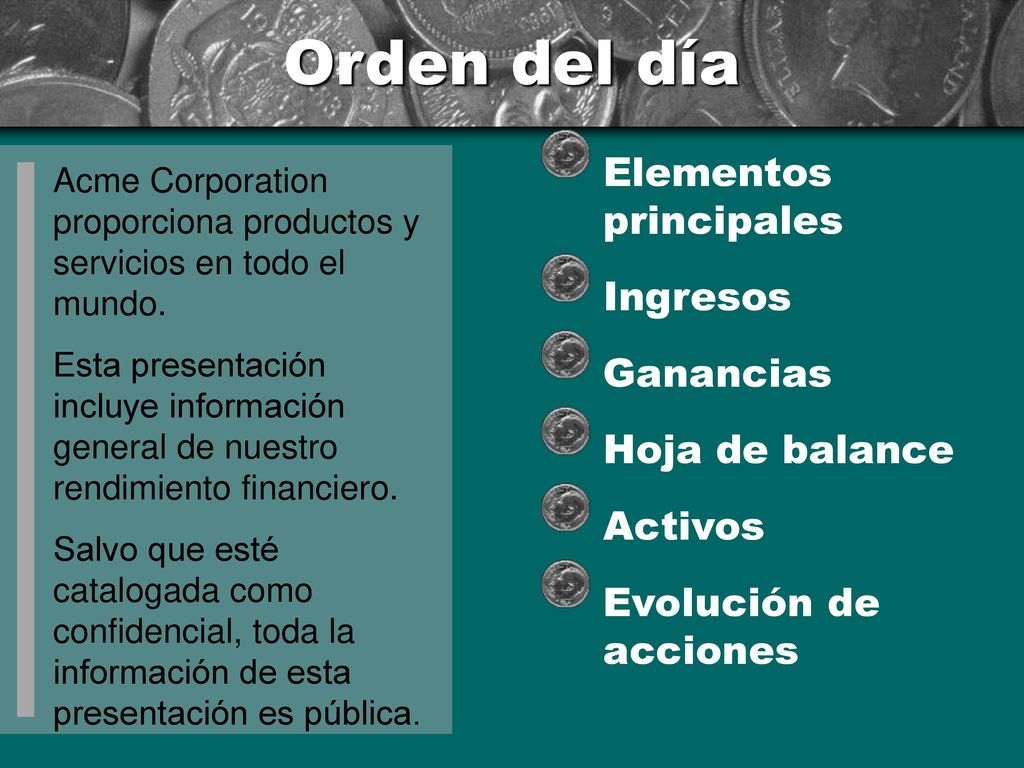 Orden del día

Acme Corporation proporciona productos y servicios en todo el mundo.

Esta presentación incluye información general de nuestro rendimiento financiero.

Salvo que esté catalogada como confidencial, toda la información de esta presentación es pública.

Elementos principales

Ingresos

Ganancias

Hoja de balance

Activos

Evolución de acciones